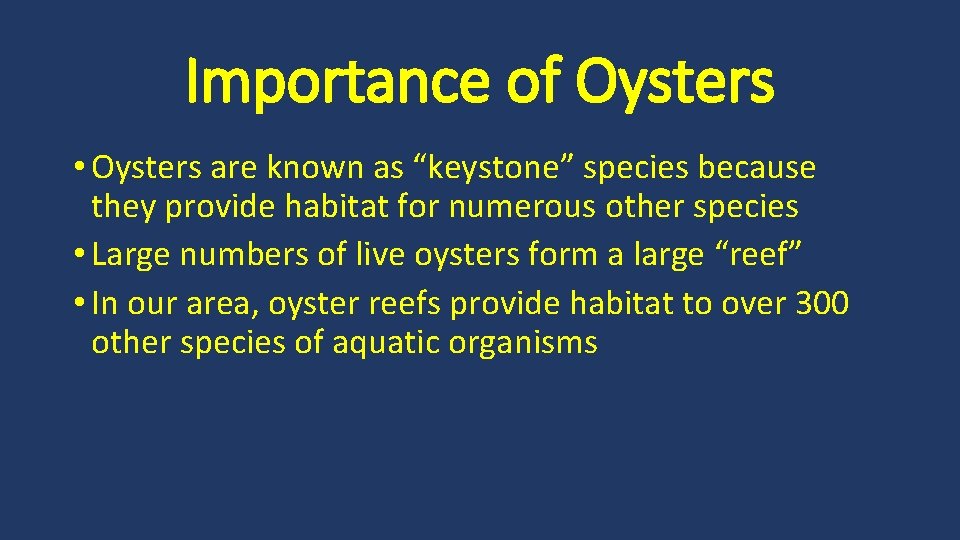 Importance of Oysters

• Oysters are known as “keystone” species because they provide habitat for numerous other species
• Large numbers of live oysters form a large “reef”
• In our area, oyster reefs provide habitat to over 300 other species of aquatic organisms